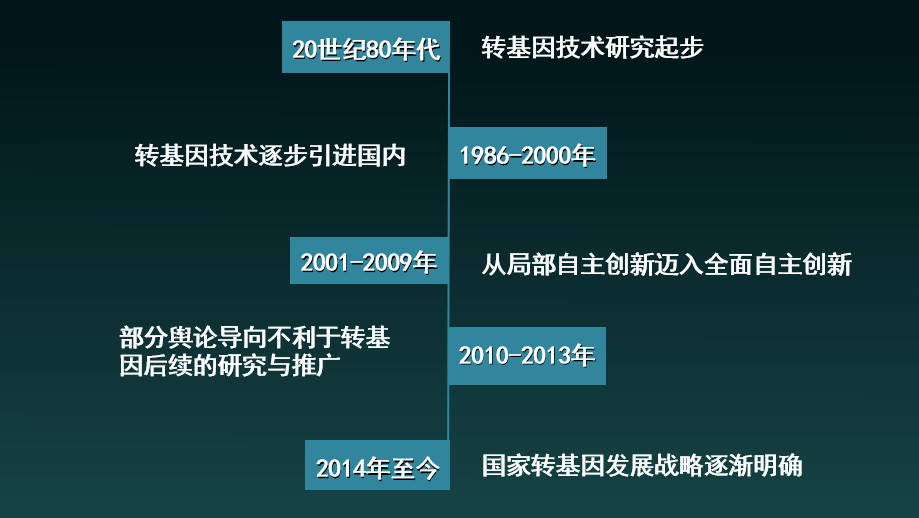 20世纪80年代

转基因技术研究起步

转基因技术逐步引进国内

1986-2000年

2001-2009年

从局部自主创新迈入全面自主创新

部分舆论导向不利于转基因后续的研究与推广

2010-2013年

2014年至今

国家转基因发展战略逐渐明确